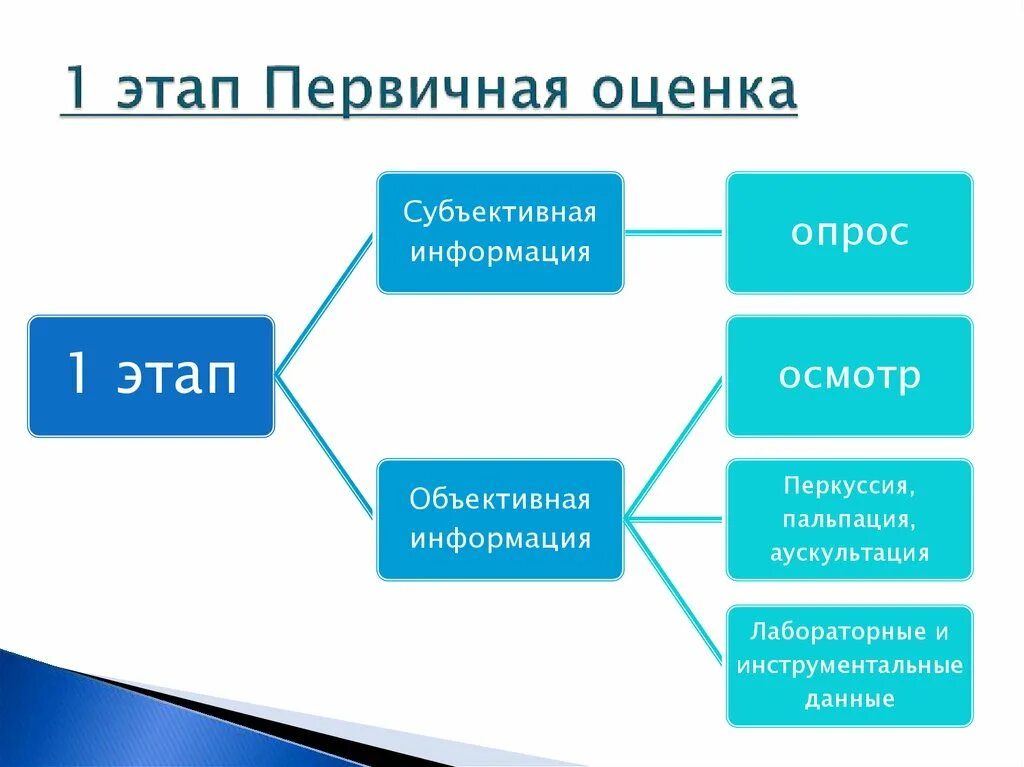 1 этап Первичная оценка

1 этап

Субъективная информация

опрос

Объективная информация

осмотр

Перкуссия, пальпация, аускультация

Лабораторные и инструментальные данные